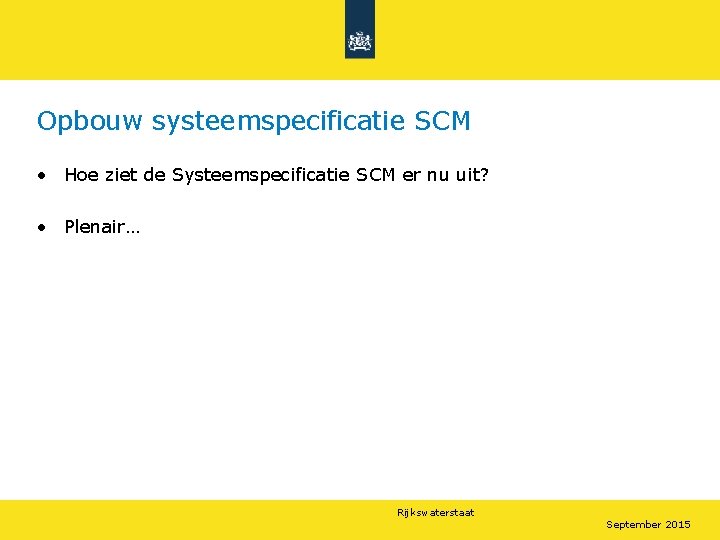 Opbouw systeemspecificatie SCM

• Hoe ziet de Systeemspecificatie SCM er nu uit?

• Plenair…

Rijkswaterstaat

September 2015